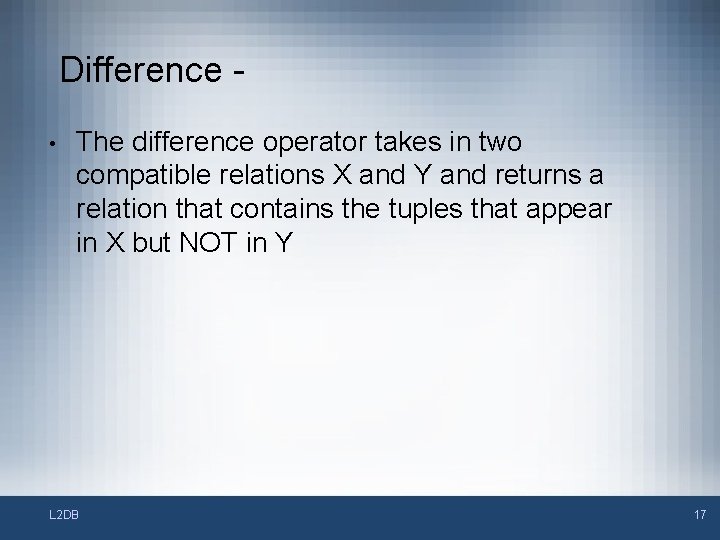 Difference -

• The difference operator takes in two compatible relations X and Y and returns a relation that contains the tuples that appear in X but NOT in Y

L2DB

17